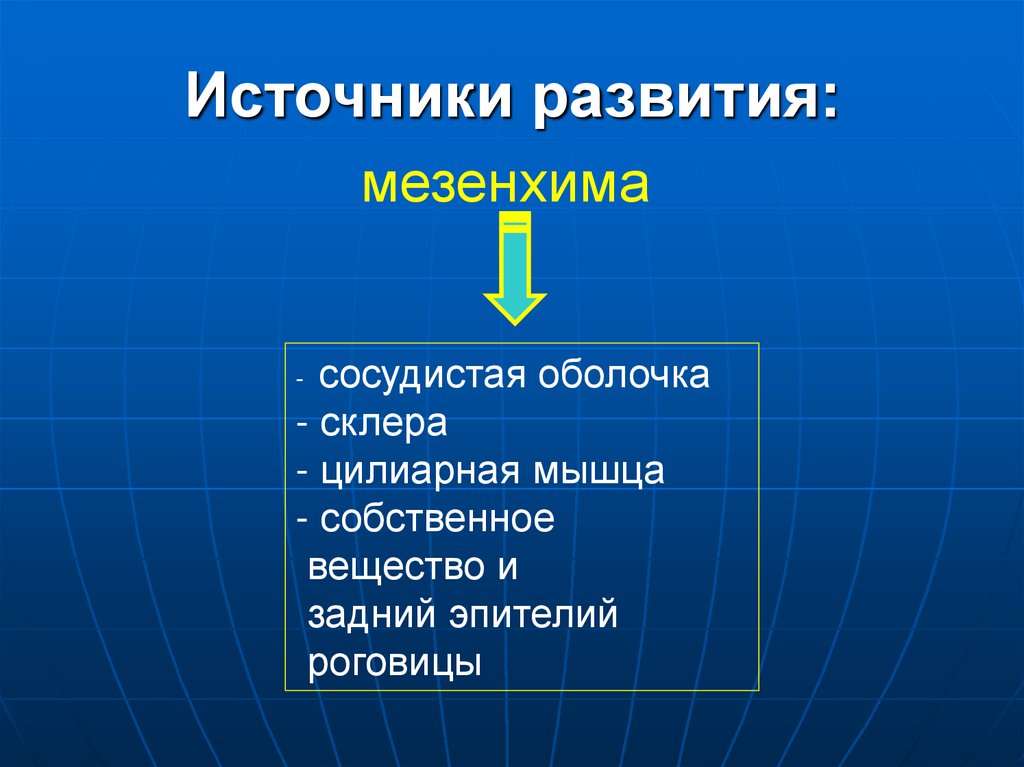 Источники развития:

мезенхима

- сосудистая оболочка
- склера
- цилиарная мышца
- собственное вещество и задний эпителий роговицы